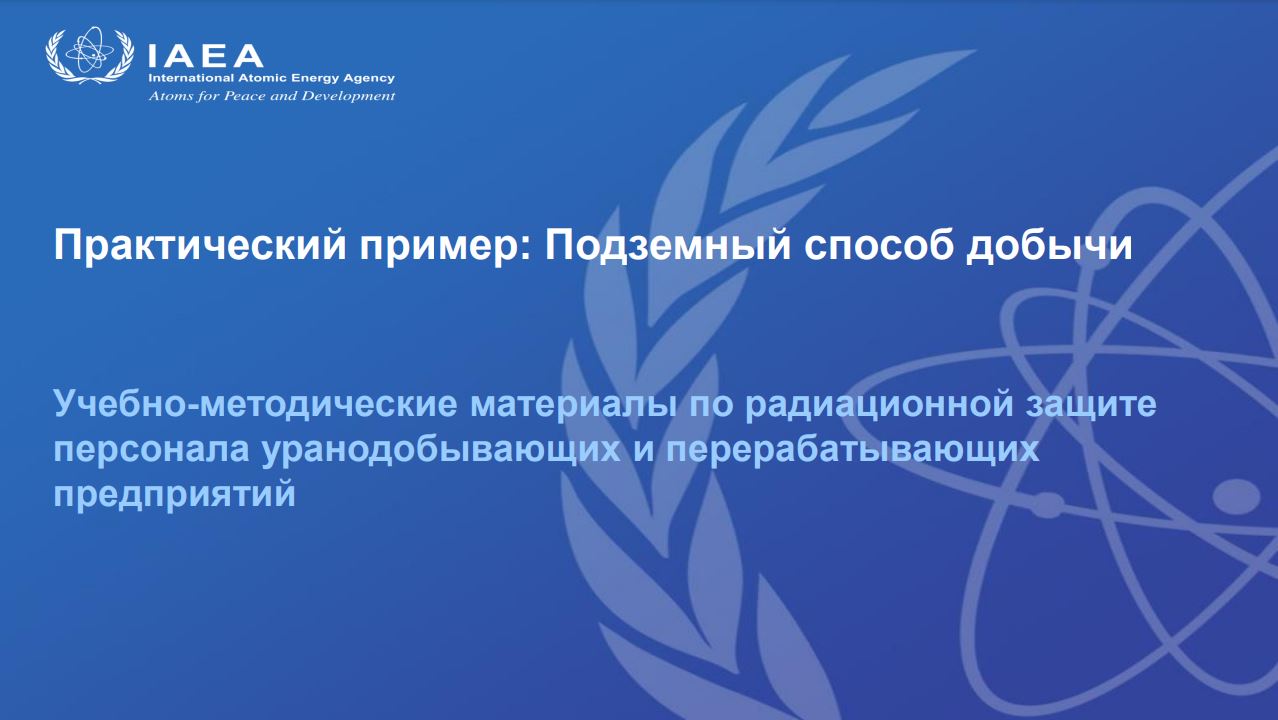 IAEA
International Atomic Energy Agency
Atoms for Peace and Development

Практический пример: Подземный способ добычи

Учебно-методические материалы по радиационной защите персонала уранодобывающих и перерабатывающих предприятий